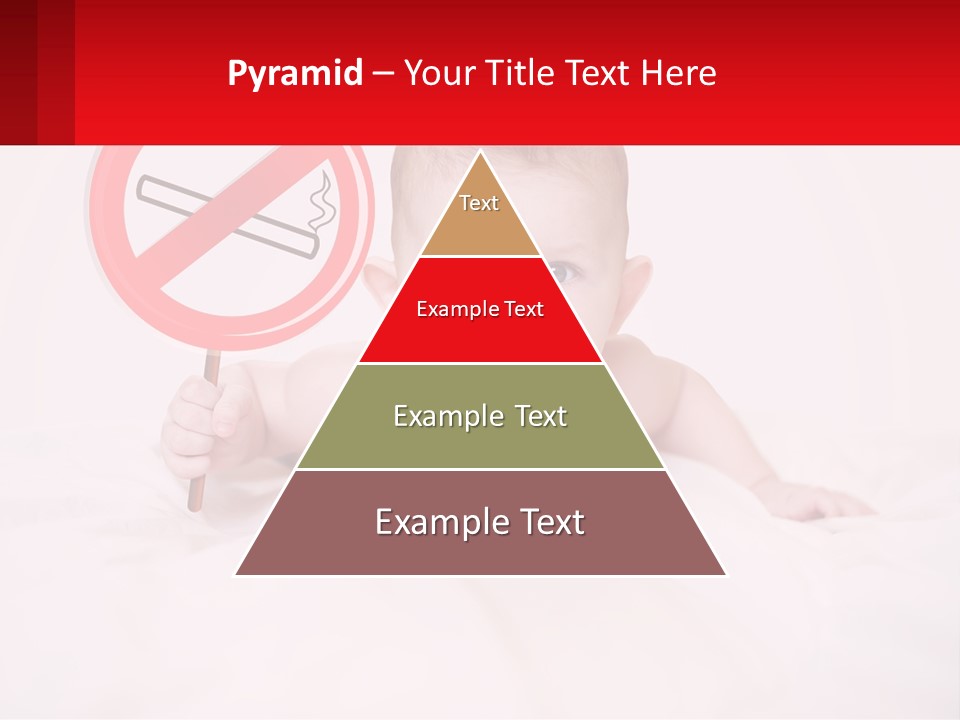 Pyramid – Your Title Text Here

Text

Example Text

Example Text

Example Text